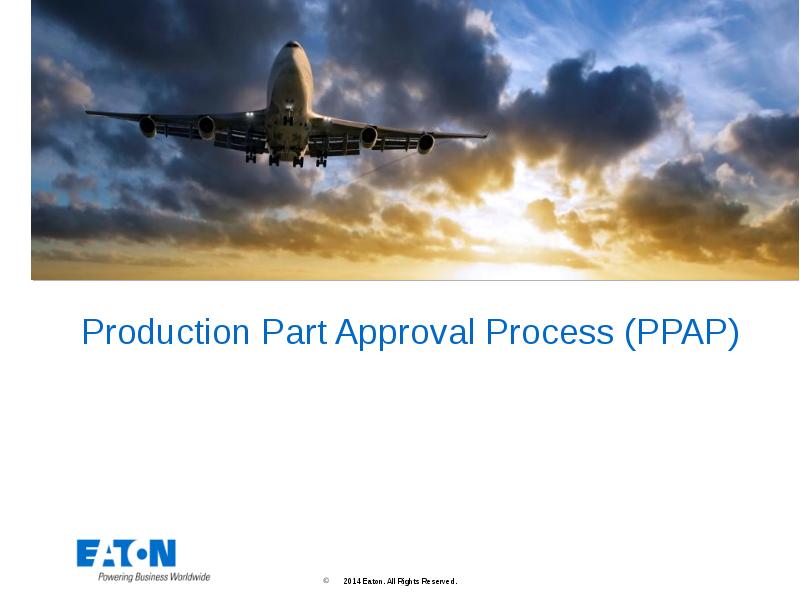 Production Part Approval Process (PPAP)

EATON
Powering Business Worldwide

© 2014 Eaton. All Rights Reserved.